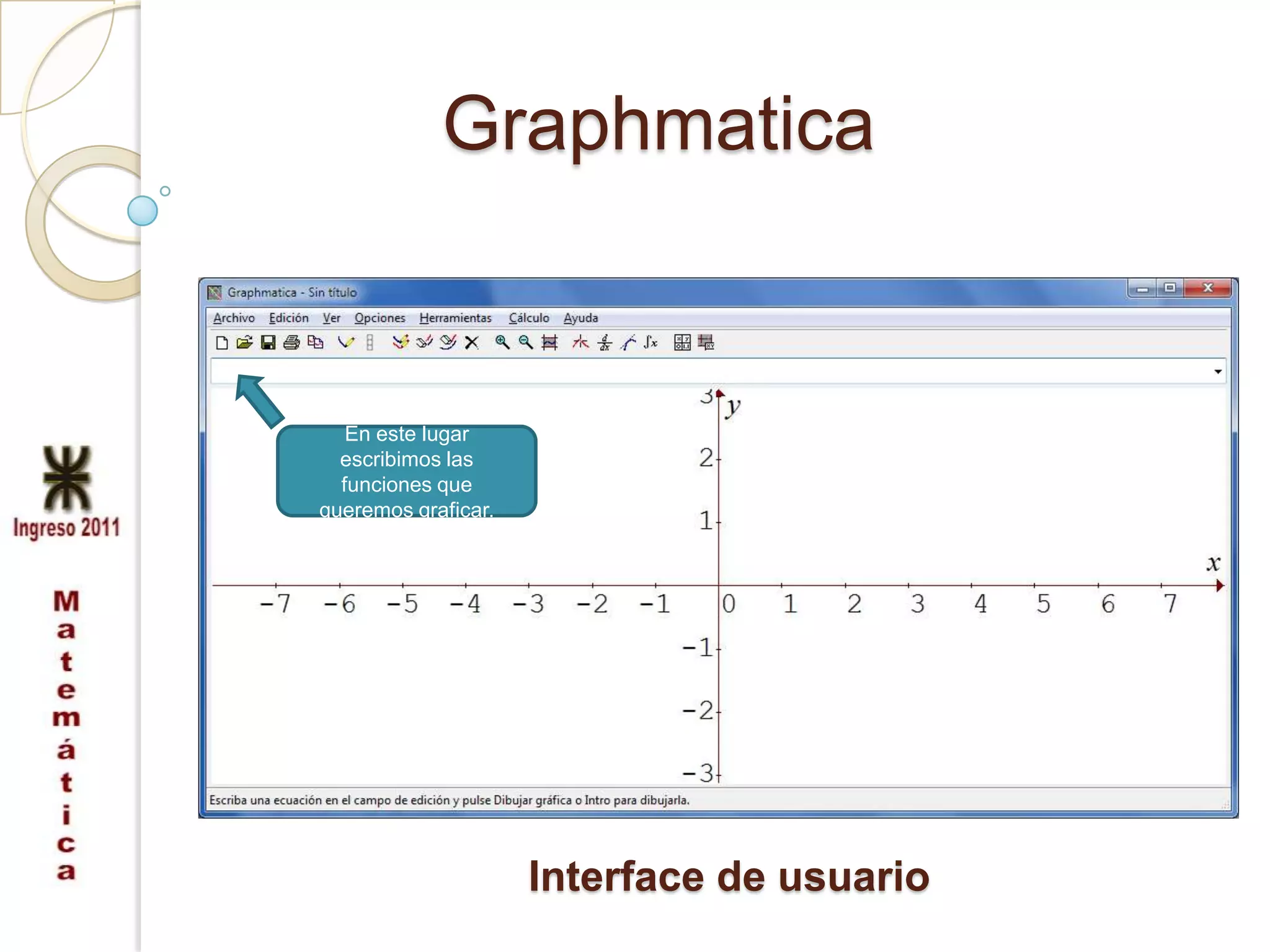 Ingreso 2011

Matemática

Graphmatica

Graphmatica - Sin título

Archivo Edición Ver Opciones Herramientas Cálculo Ayuda

En este lugar escribimos las funciones que queremos graficar.

3
y
2
1
x
-7 -6 -5 -4 -3 -2 -1 0 1 2 3 4 5 6 7
-1
-2
-3

Escriba una ecuación en el campo de edición y pulse Dibujar gráfica o Intro para dibujarla.

Interface de usuario